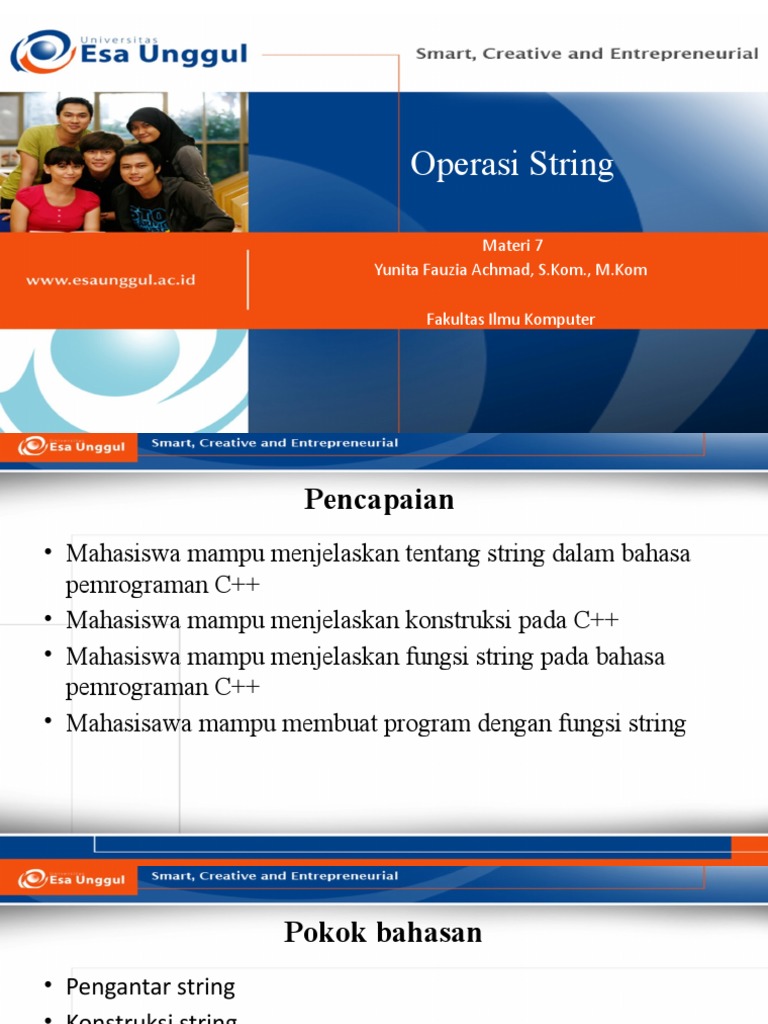 Universitas
Esa Unggul

Smart, Creative and Entrepreneurial

Operasi String

www.esaunggul.ac.id

Materi 7
Yunita Fauzia Achmad, S.Kom., M.Kom

Fakultas Ilmu Komputer

Esa Unggul

Smart, Creative and Entrepreneurial

Pencapaian

• Mahasiswa mampu menjelaskan tentang string dalam bahasa pemrograman C++
• Mahasiswa mampu menjelaskan konstruksi pada C++
• Mahasiswa mampu menjelaskan fungsi string pada bahasa pemrograman C++
• Mahasisawa mampu membuat program dengan fungsi string

Esa Unggul

Smart, Creative and Entrepreneurial

Pokok bahasan

• Pengantar string
• Konstruksi string